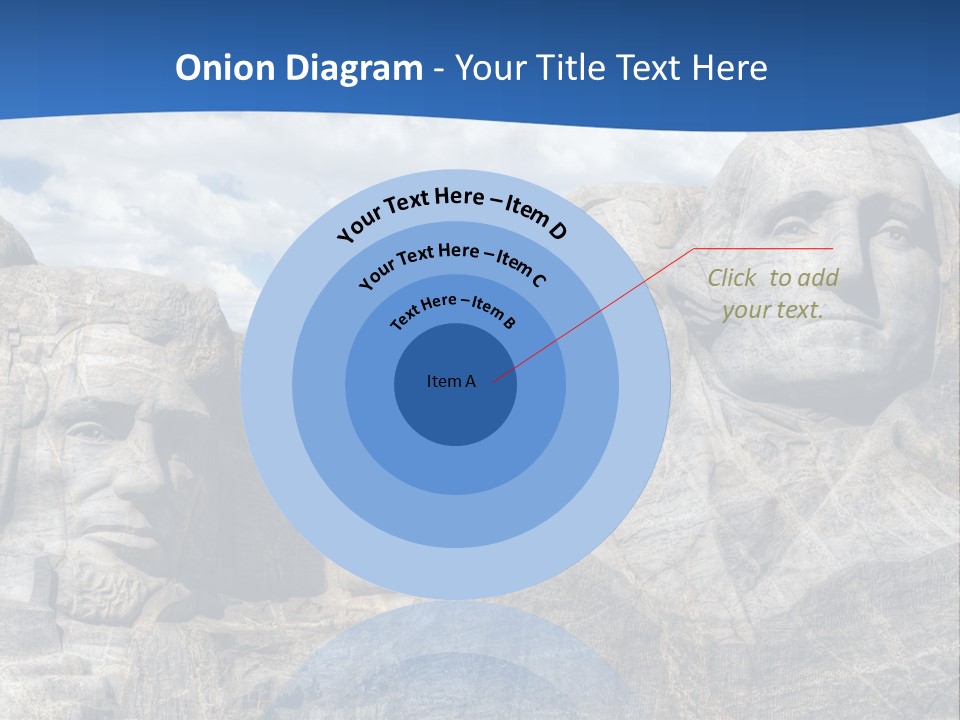 Onion Diagram - Your Title Text Here

Your Text Here – Item D

Your Text Here – Item C

Text Here – Item B

Item A

Click to add your text.